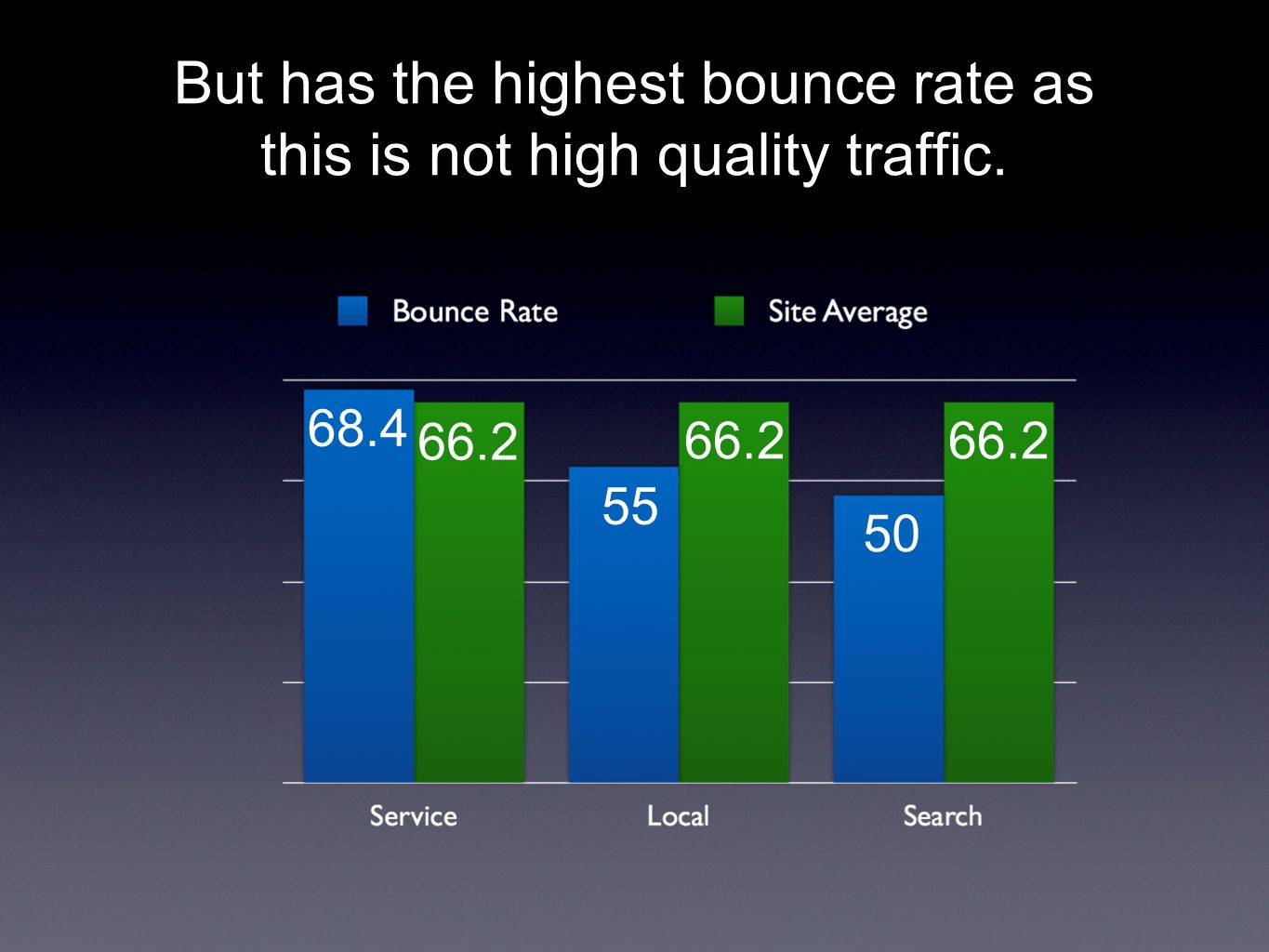 But has the highest bounce rate as this is not high quality traffic.

Bounce Rate
Site Average

68.4
66.2
55
66.2
50
66.2

Service
Local
Search